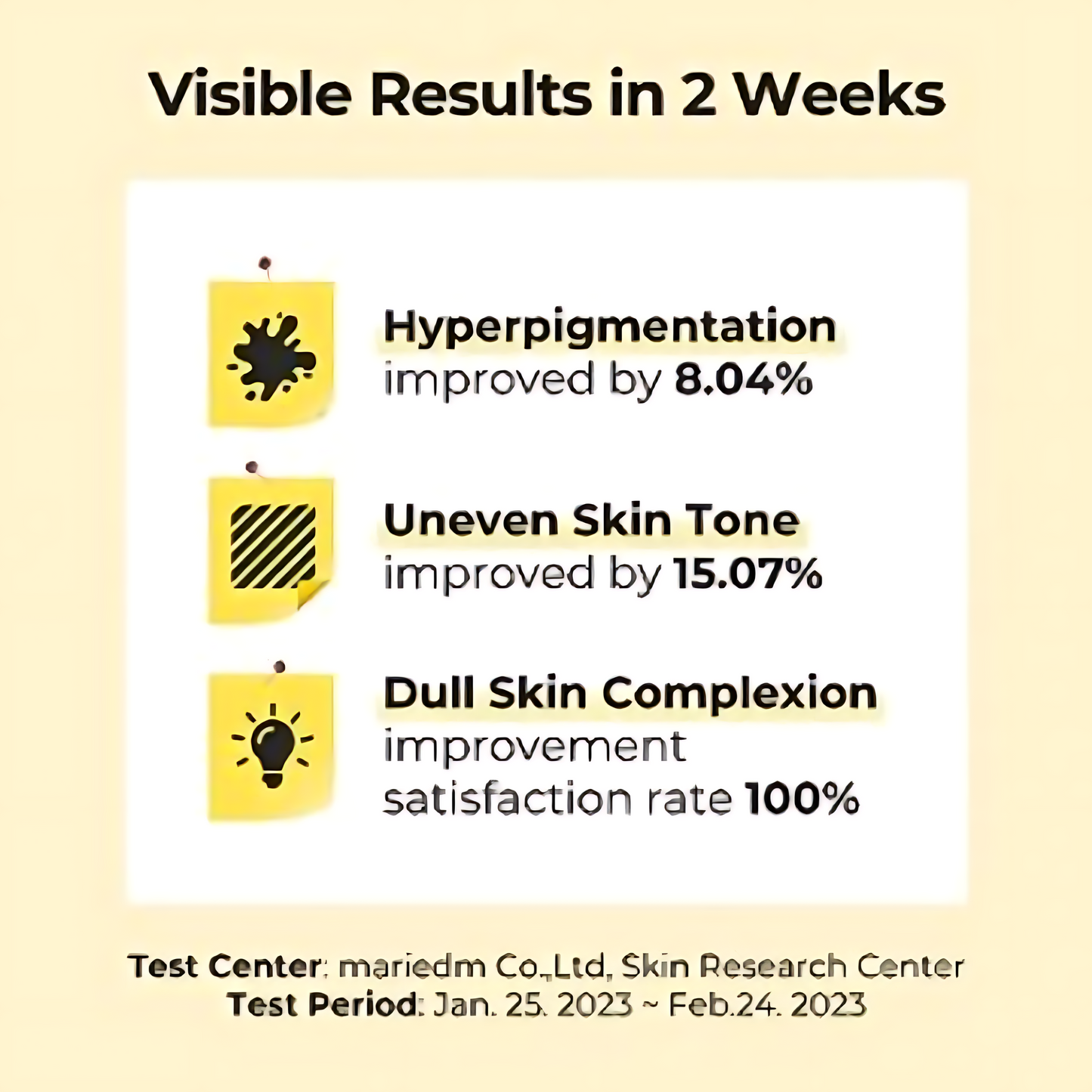 Visible Results in 2 Weeks

Hyperpigmentation
improved by 8.04%

Uneven Skin Tone
improved by 15.07%

Dull Skin Complexion
improvement
satisfaction rate 100%

Test Center: mariedm Co.,Ltd, Skin Research Center
Test Period: Jan. 25. 2023 ~ Feb.24. 2023